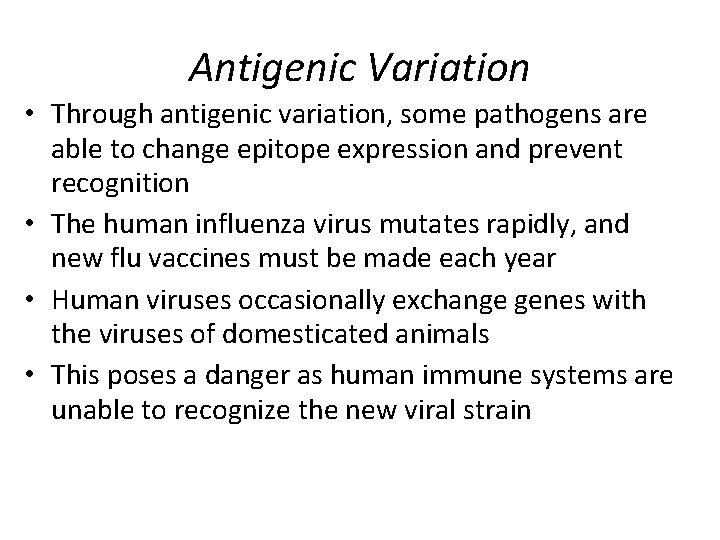 Antigenic Variation

• Through antigenic variation, some pathogens are able to change epitope expression and prevent recognition

• The human influenza virus mutates rapidly, and new flu vaccines must be made each year

• Human viruses occasionally exchange genes with the viruses of domesticated animals

• This poses a danger as human immune systems are unable to recognize the new viral strain